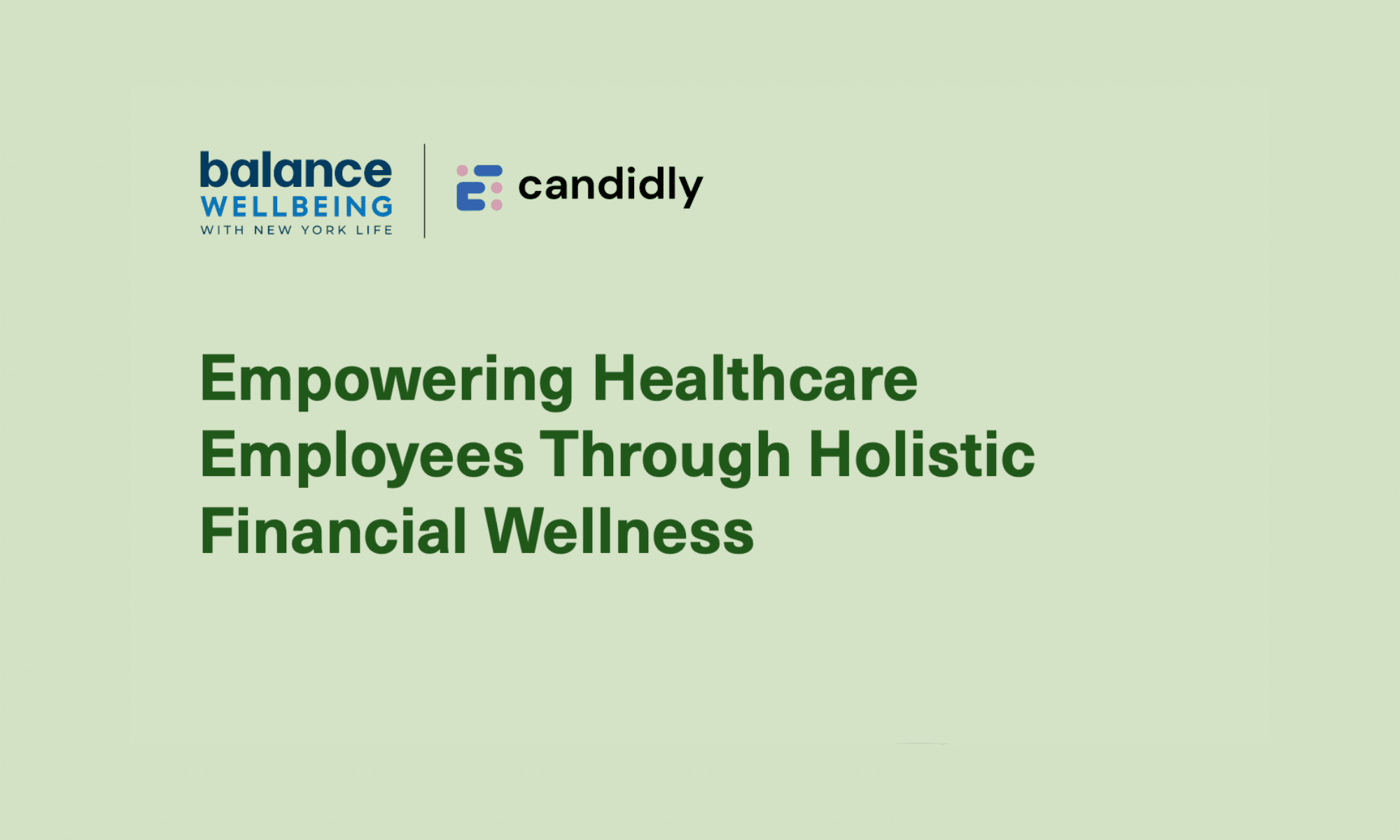 balance
WELLBEING
WITH NEW YORK LIFE

candidly

Empowering Healthcare Employees Through Holistic Financial Wellness